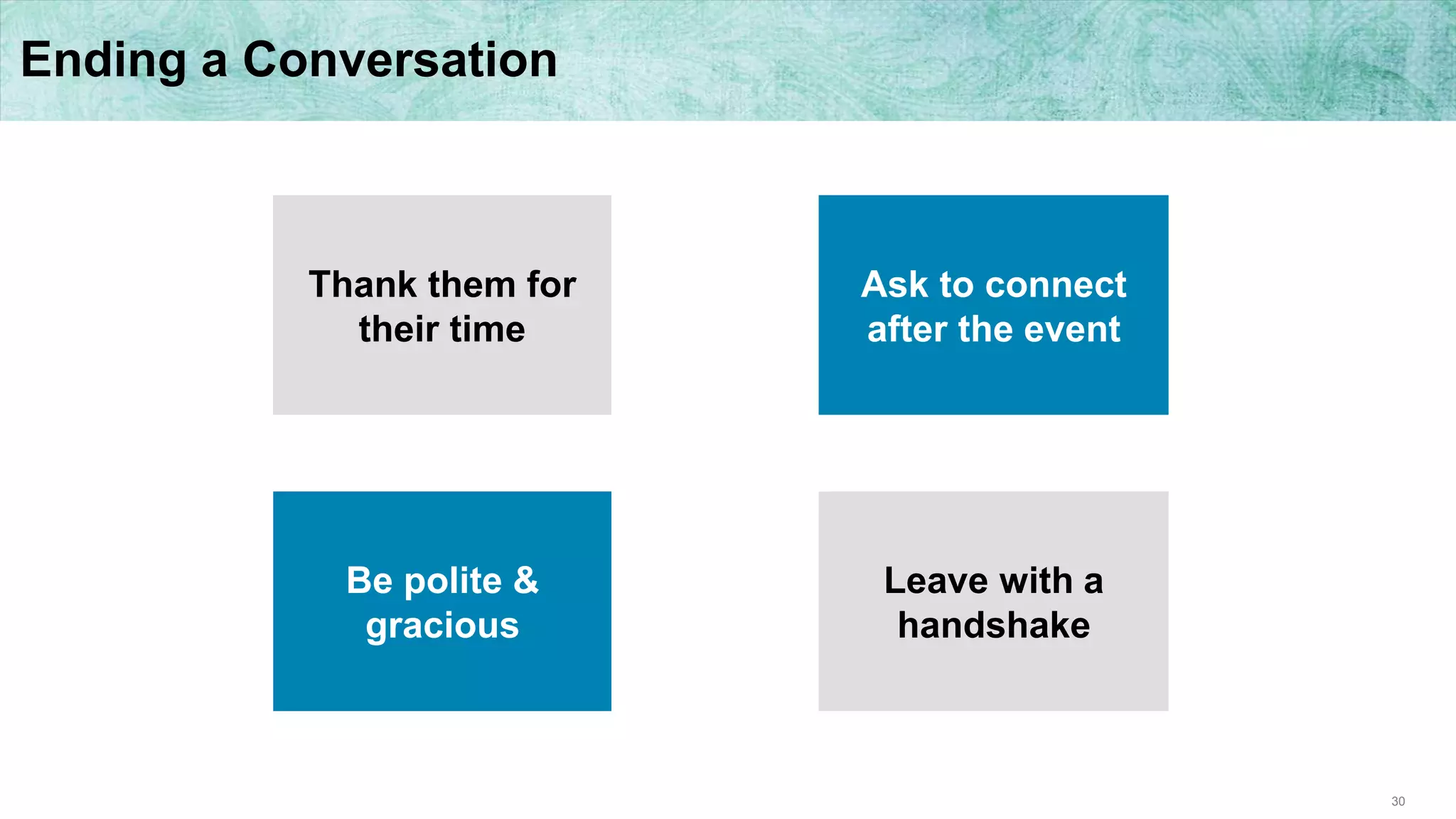 Ending a Conversation

Thank them for their time

Ask to connect after the event

Be polite & gracious

Leave with a handshake

30